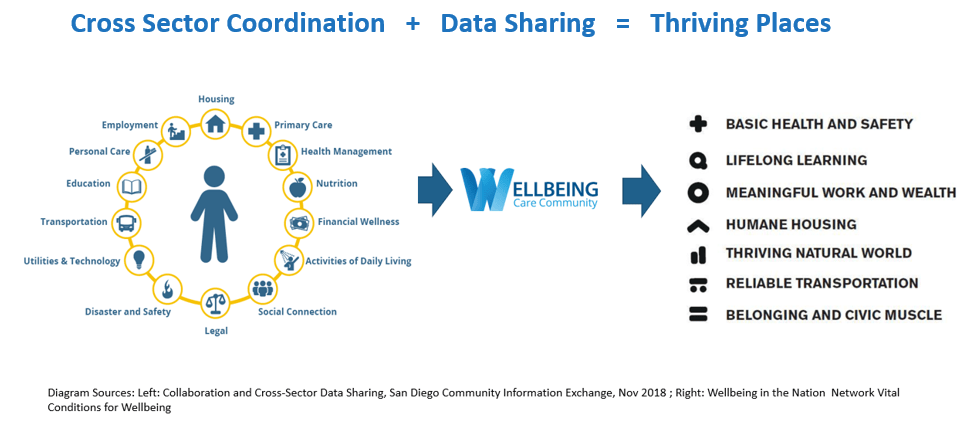 Cross Sector Coordination + Data Sharing = Thriving Places

Housing
Primary Care
Health Management
Nutrition
Financial Wellness
Activities of Daily Living
Social Connection
Legal
Disaster and Safety
Utilities & Technology
Transportation
Education
Personal Care
Employment

WELLBEING
Care Community

BASIC HEALTH AND SAFETY
LIFELONG LEARNING
MEANINGFUL WORK AND WEALTH
HUMANE HOUSING
THRIVING NATURAL WORLD
RELIABLE TRANSPORTATION
BELONGING AND CIVIC MUSCLE

Diagram Sources: Left: Collaboration and Cross-Sector Data Sharing, San Diego Community Information Exchange, Nov 2018 ; Right: Wellbeing in the Nation Network Vital Conditions for Wellbeing